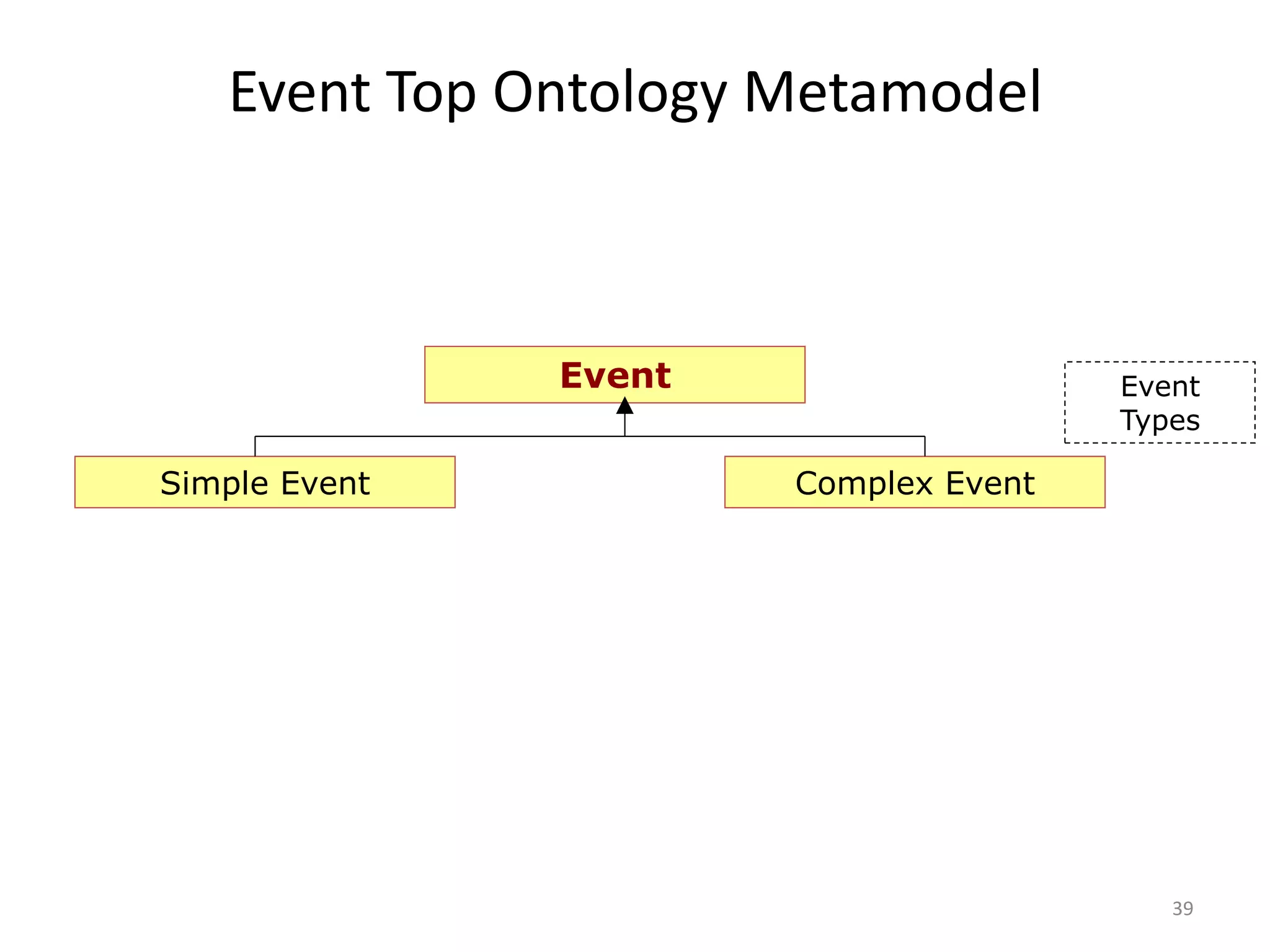 Event Top Ontology Metamodel

Event

Event Types

Simple Event

Complex Event

39